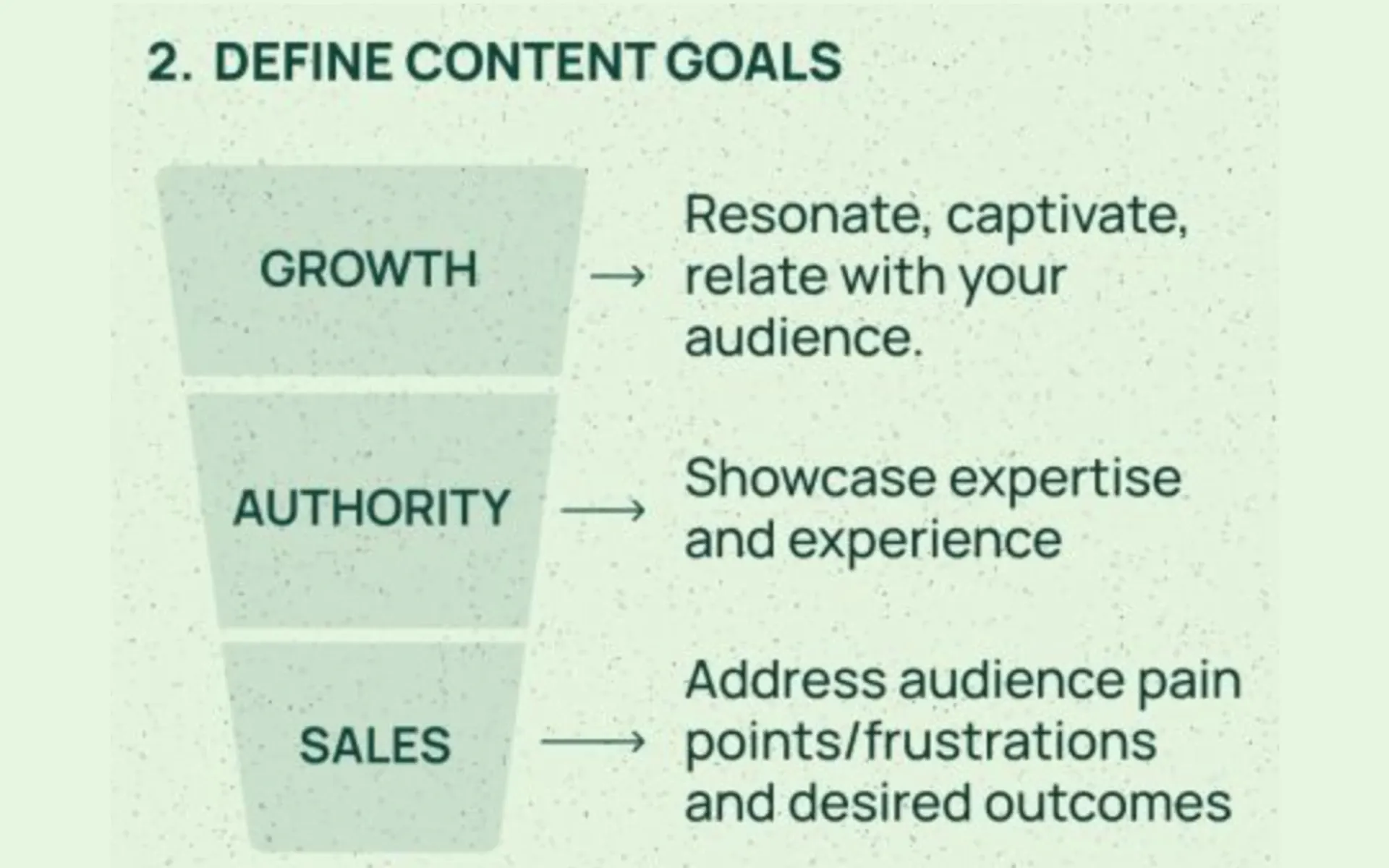 2. DEFINE CONTENT GOALS

GROWTH → Resonate, captivate, relate with your audience.

AUTHORITY → Showcase expertise and experience

SALES → Address audience pain points/frustrations and desired outcomes